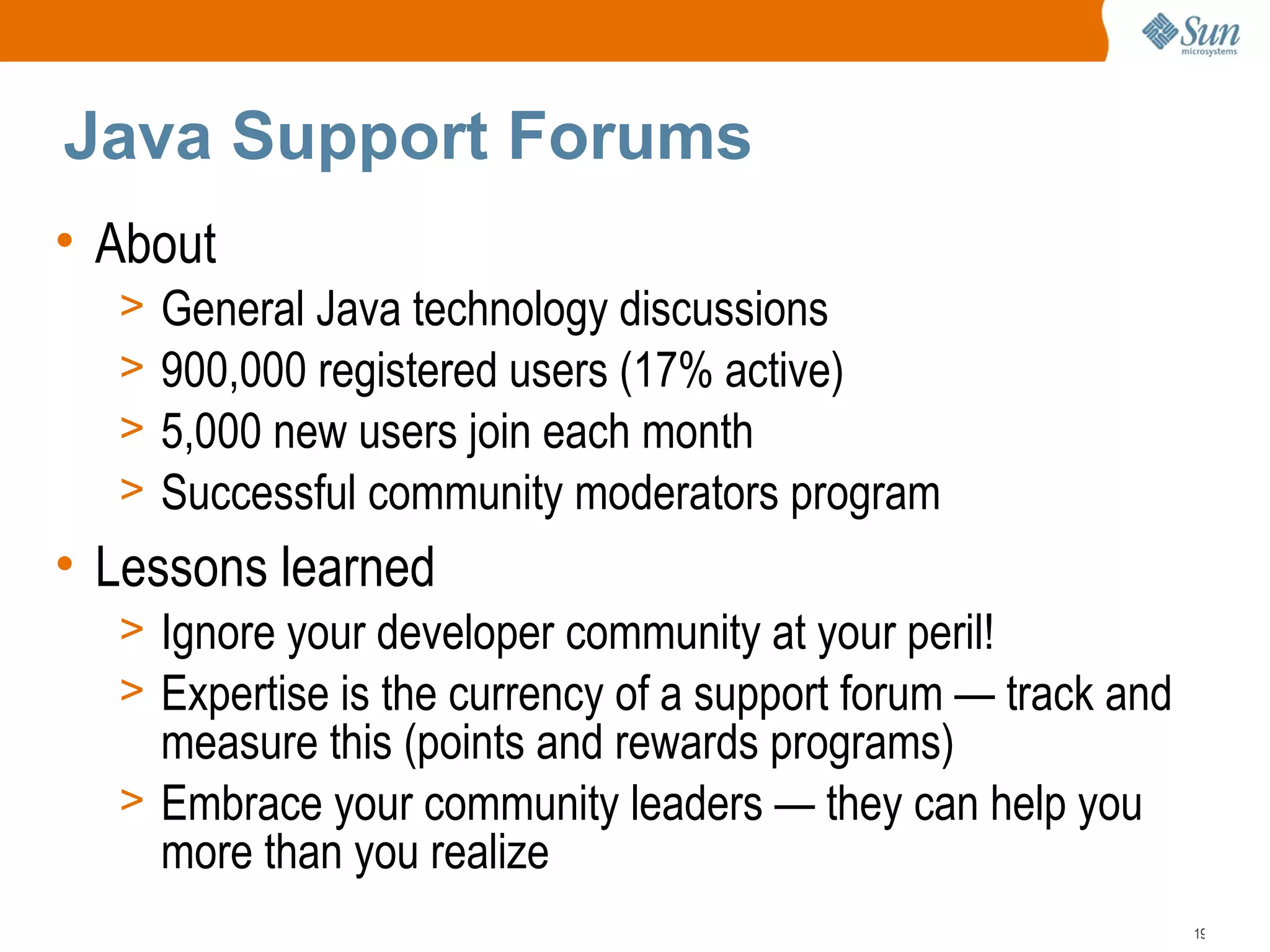 Sun microsystems

Java Support Forums

• About
> General Java technology discussions
> 900,000 registered users (17% active)
> 5,000 new users join each month
> Successful community moderators program

• Lessons learned
> Ignore your developer community at your peril!
> Expertise is the currency of a support forum — track and measure this (points and rewards programs)
> Embrace your community leaders — they can help you more than you realize

19